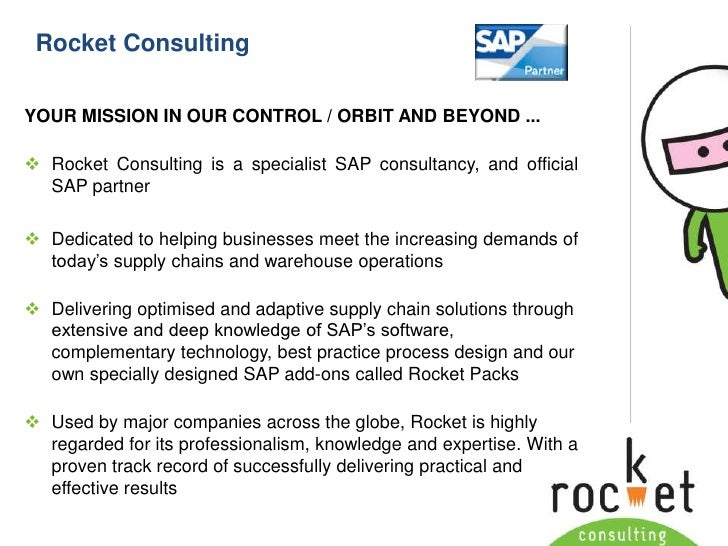 Rocket Consulting

SAP
Partner

YOUR MISSION IN OUR CONTROL / ORBIT AND BEYOND ...

❖ Rocket Consulting is a specialist SAP consultancy, and official SAP partner

❖ Dedicated to helping businesses meet the increasing demands of today's supply chains and warehouse operations

❖ Delivering optimised and adaptive supply chain solutions through extensive and deep knowledge of SAP's software, complementary technology, best practice process design and our own specially designed SAP add-ons called Rocket Packs

❖ Used by major companies across the globe, Rocket is highly regarded for its professionalism, knowledge and expertise. With a proven track record of successfully delivering practical and effective results

rocket
consulting